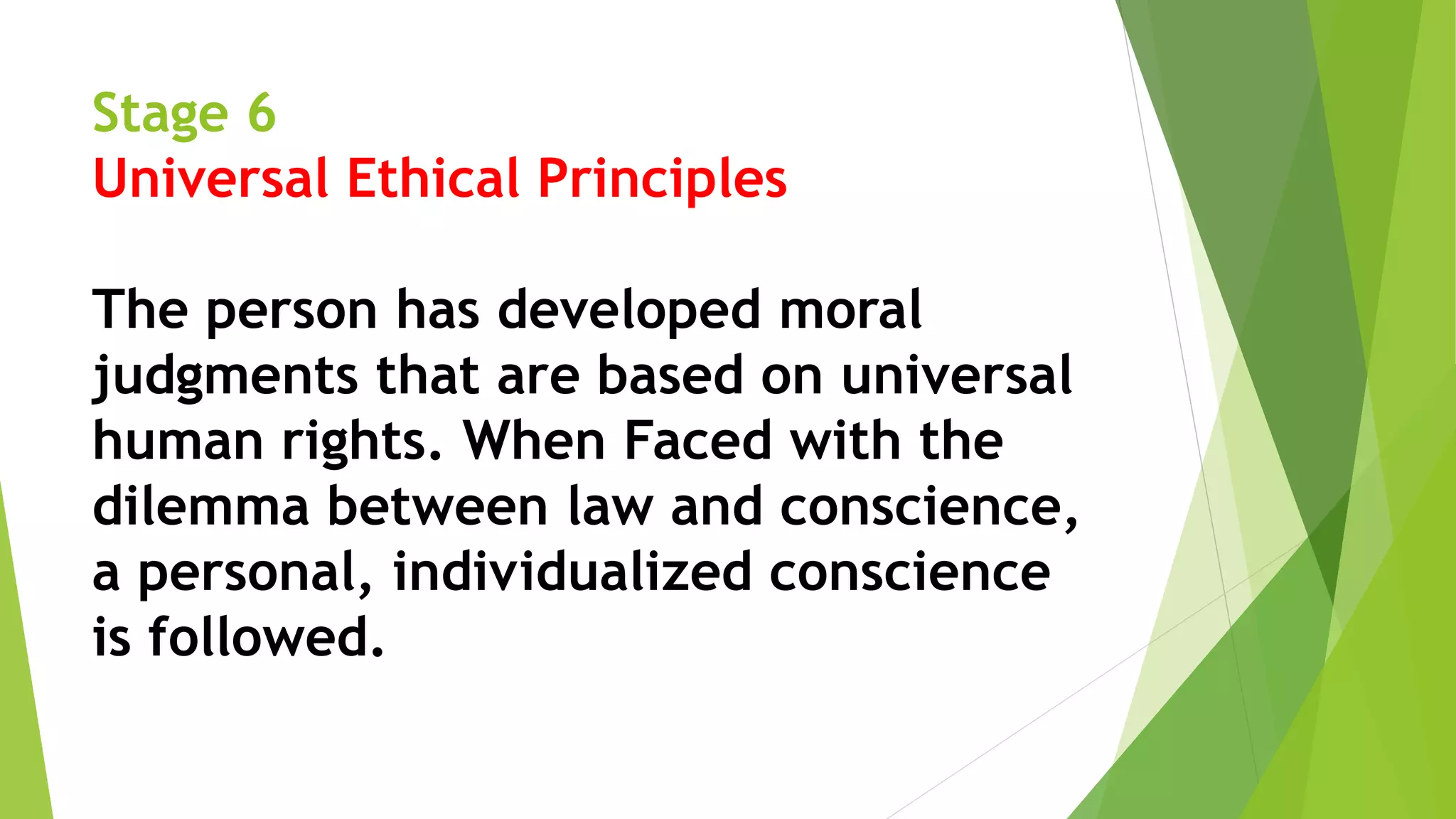 Stage 6
Universal Ethical Principles

The person has developed moral judgments that are based on universal human rights. When Faced with the dilemma between law and conscience, a personal, individualized conscience is followed.